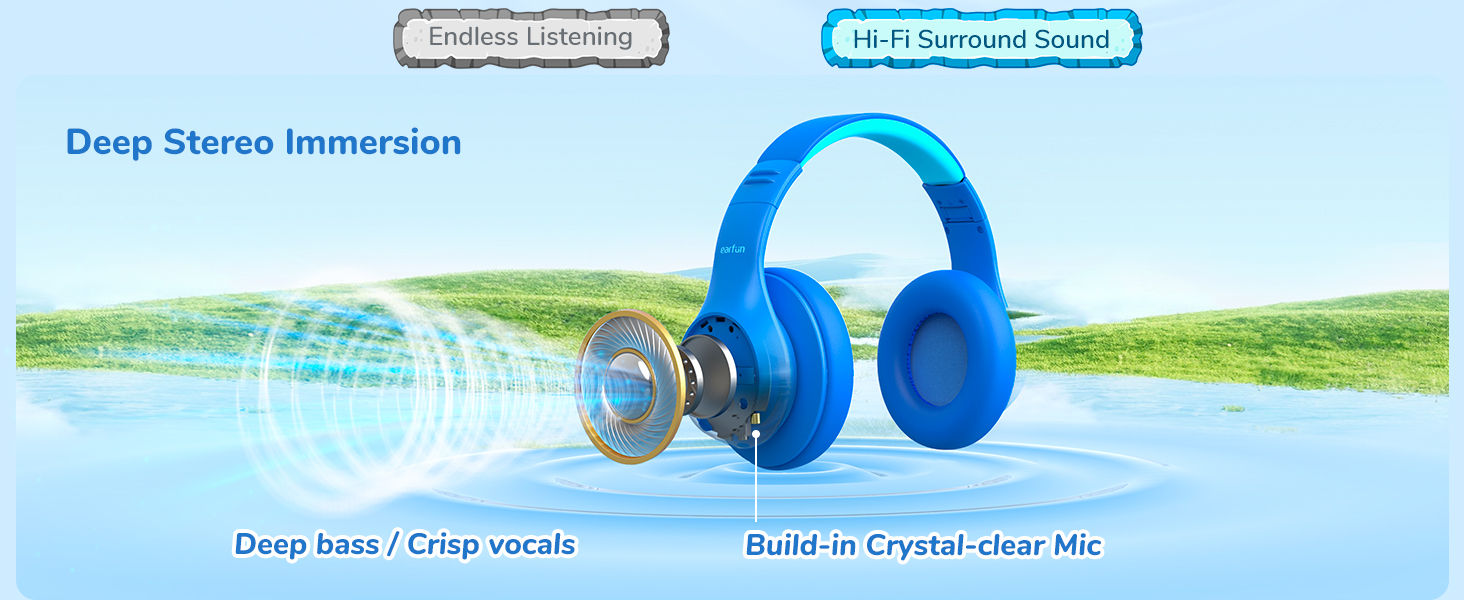 Endless Listening

Hi-Fi Surround Sound

Deep Stereo Immersion

earfun

Deep bass / Crisp vocals

Build-in Crystal-clear Mic